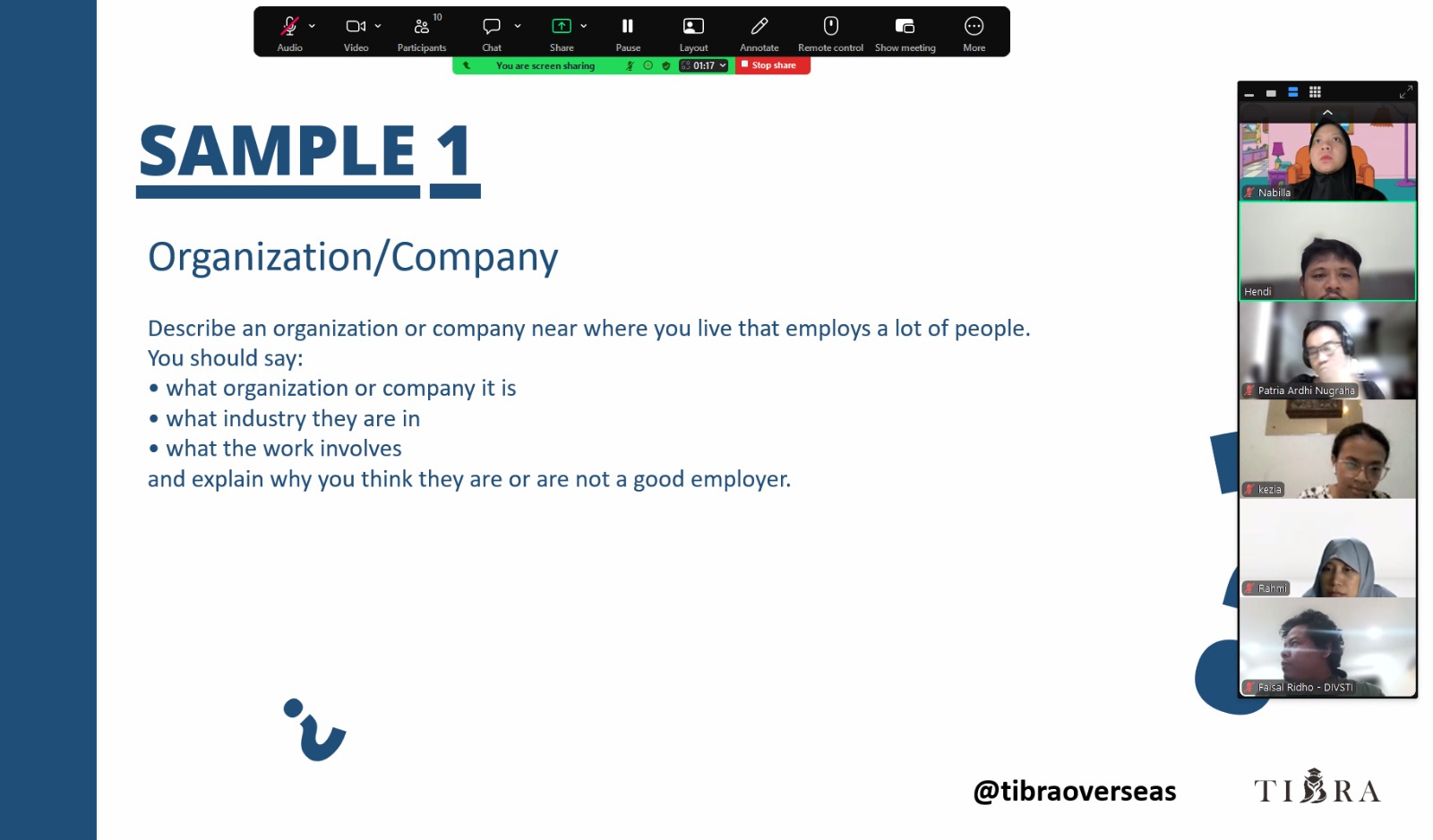 Audio Video 10 Participants Chat Share Pause Layout Annotate Remote control Show meeting More

You are screen sharing 01:17 Stop share

SAMPLE 1

Organization/Company

Describe an organization or company near where you live that employs a lot of people.
You should say:
• what organization or company it is
• what industry they are in
• what the work involves
and explain why you think they are or are not a good employer.

Nabilla
Hendi
Patria Ardhi Nugraha
kezia
Rahmi
Faisal Ridho - DIVSTI

@tibraoverseas

TIBRA